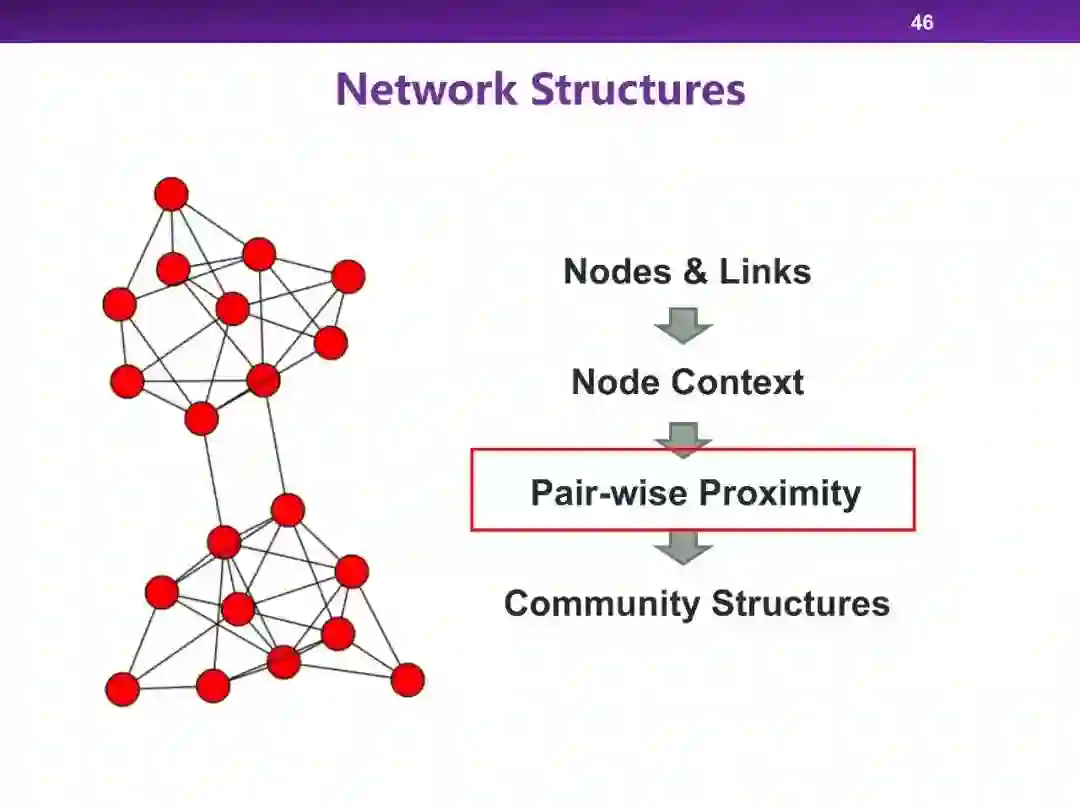 46

Network Structures

Nodes & Links

Node Context

Pair-wise Proximity

Community Structures